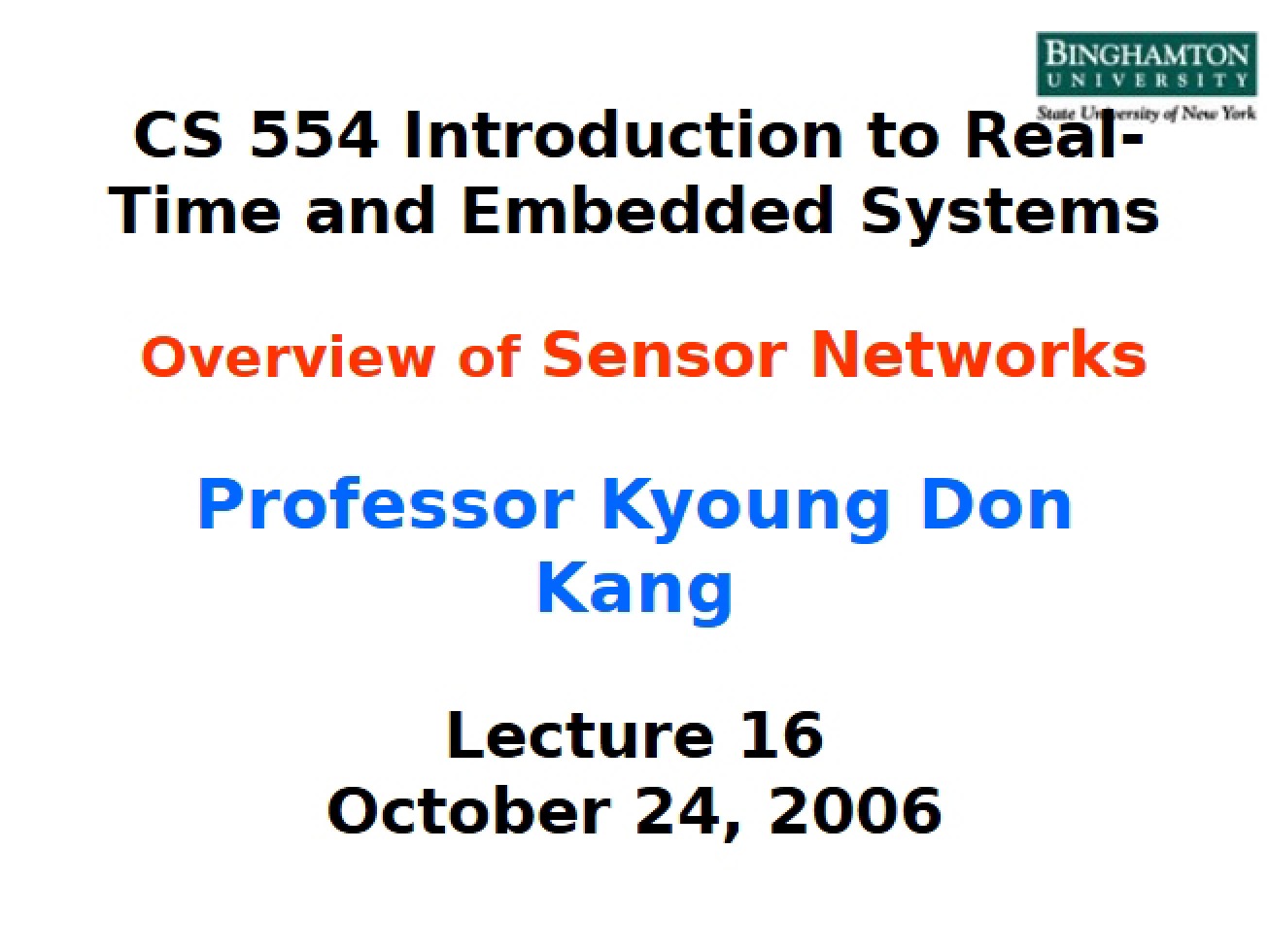 BINGHAMTON
UNIVERSITY
State University of New York

CS 554 Introduction to Real-Time and Embedded Systems

Overview of Sensor Networks

Professor Kyoung Don Kang

Lecture 16
October 24, 2006